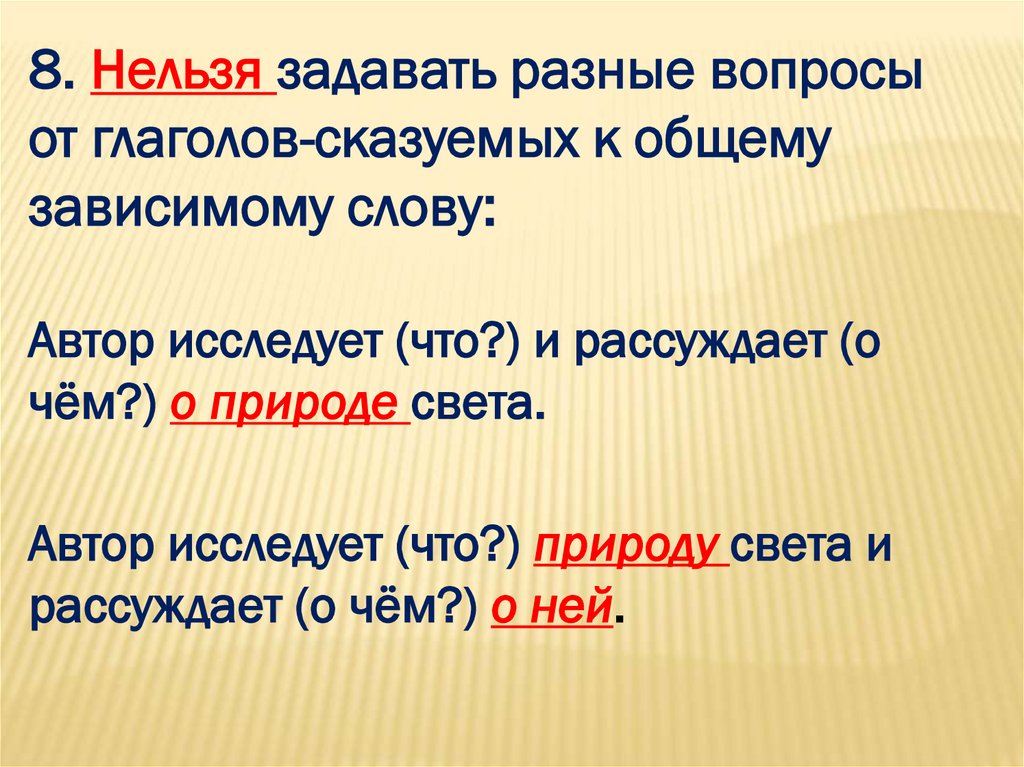 8. Нельзя задавать разные вопросы от глаголов-сказуемых к общему зависимому слову:

Автор исследует (что?) и рассуждает (о чём?) о природе света.

Автор исследует (что?) природу света и рассуждает (о чём?) о ней.